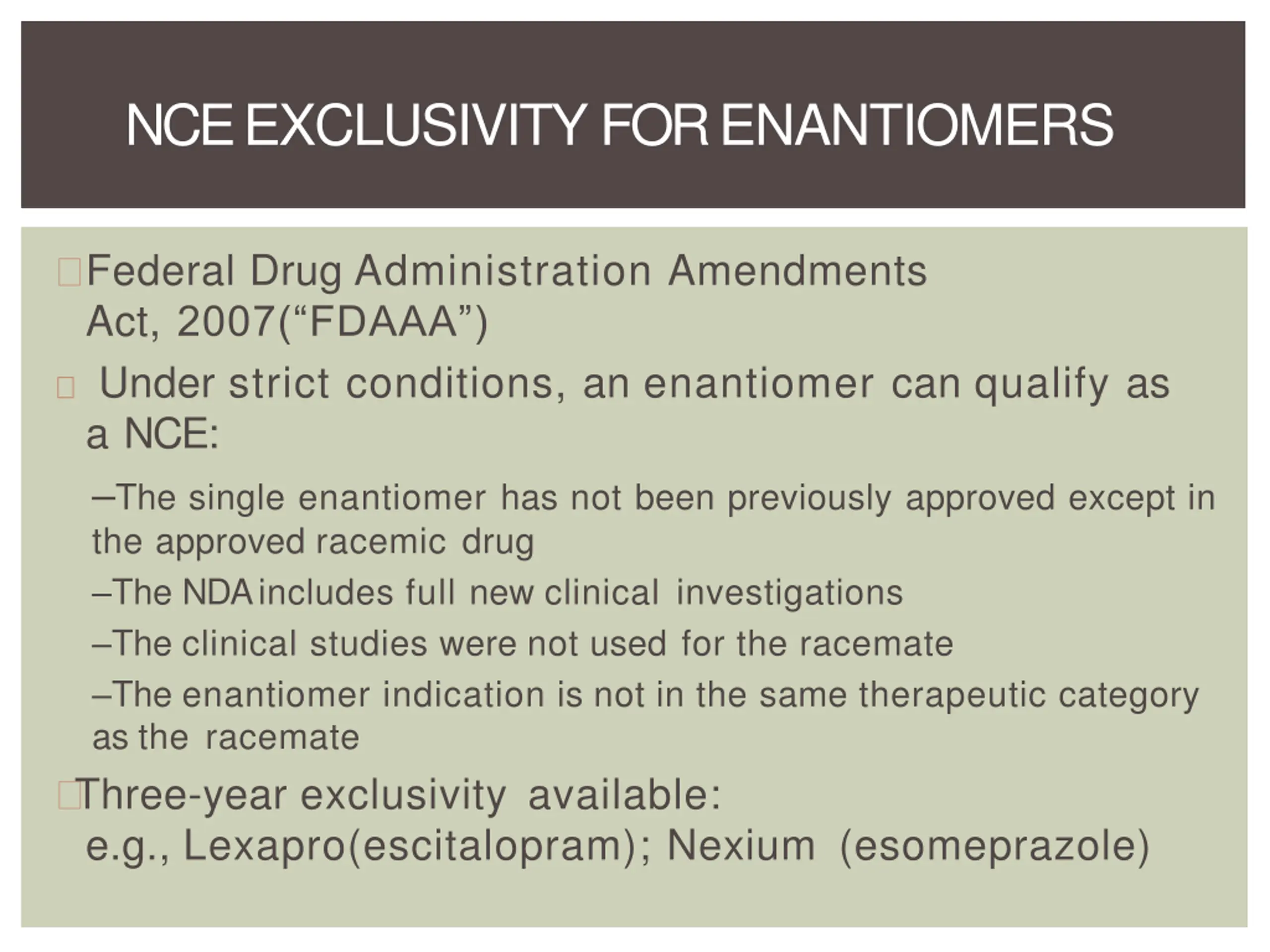 NCE EXCLUSIVITY FOR ENANTIOMERS

Federal Drug Administration Amendments Act, 2007(“FDAAA”)

Under strict conditions, an enantiomer can qualify as a NCE:

–The single enantiomer has not been previously approved except in the approved racemic drug

–The NDA includes full new clinical investigations

–The clinical studies were not used for the racemate

–The enantiomer indication is not in the same therapeutic category as the racemate

Three-year exclusivity available: e.g., Lexapro(escitalopram); Nexium (esomeprazole)